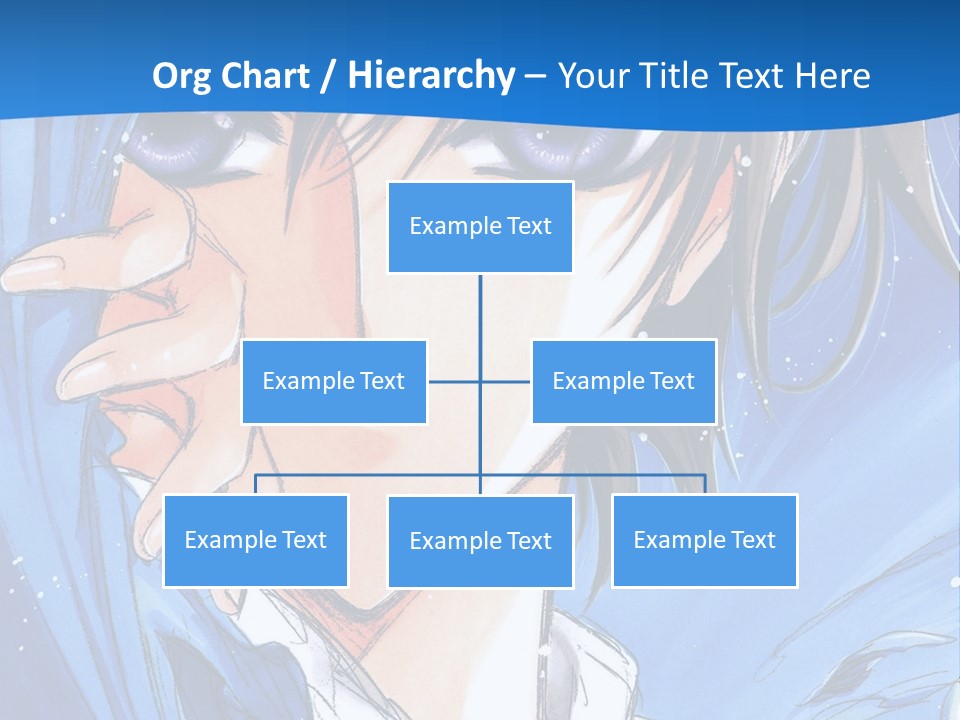 Org Chart / Hierarchy – Your Title Text Here

Example Text

Example Text

Example Text

Example Text

Example Text

Example Text